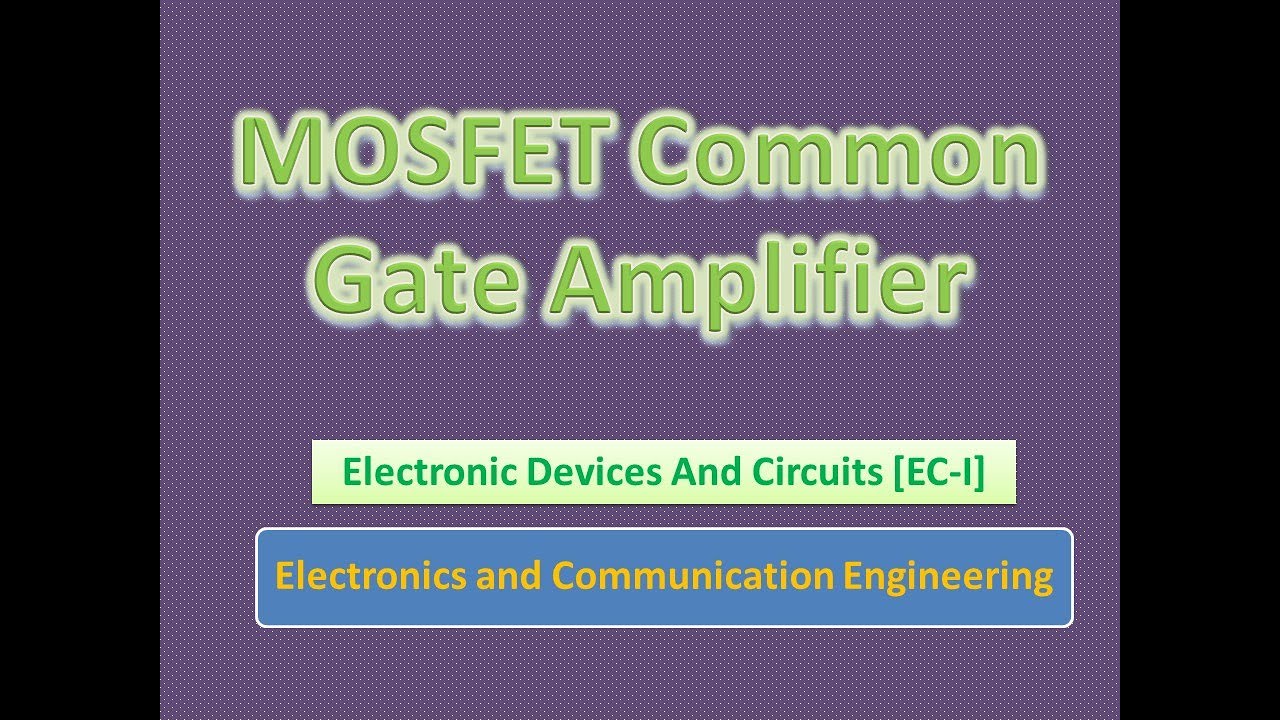 MOSFET Common Gate Amplifier

Electronic Devices And Circuits [EC-I]

Electronics and Communication Engineering